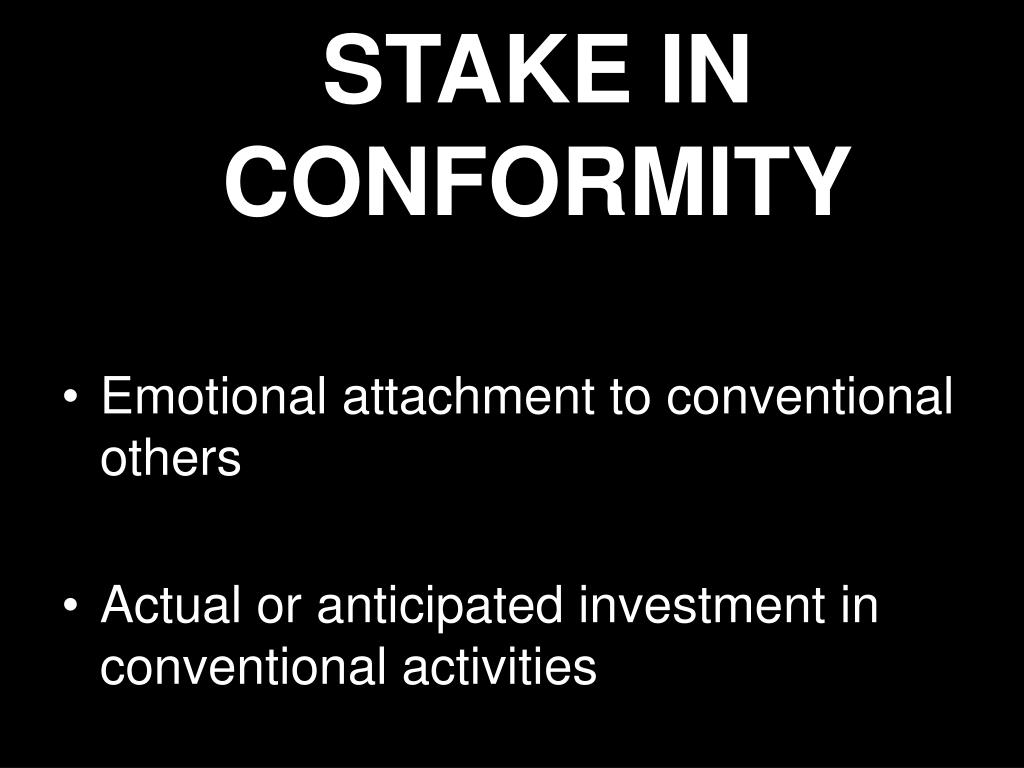 STAKE IN CONFORMITY

• Emotional attachment to conventional others

• Actual or anticipated investment in conventional activities